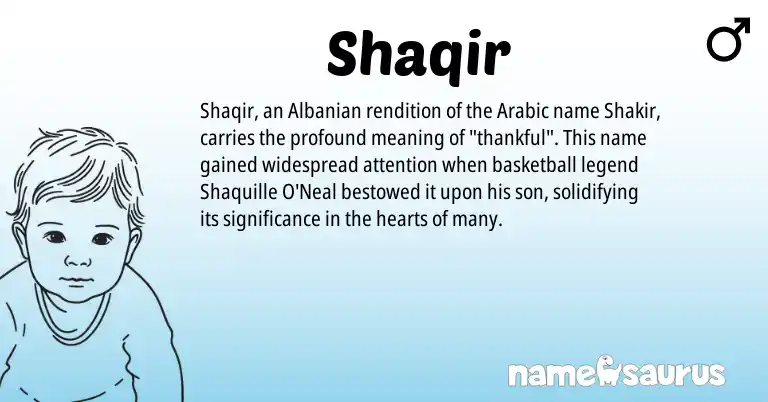 Shaqir

♂

Shaqir, an Albanian rendition of the Arabic name Shakir, carries the profound meaning of "thankful". This name gained widespread attention when basketball legend Shaquille O'Neal bestowed it upon his son, solidifying its significance in the hearts of many.

namesaurus